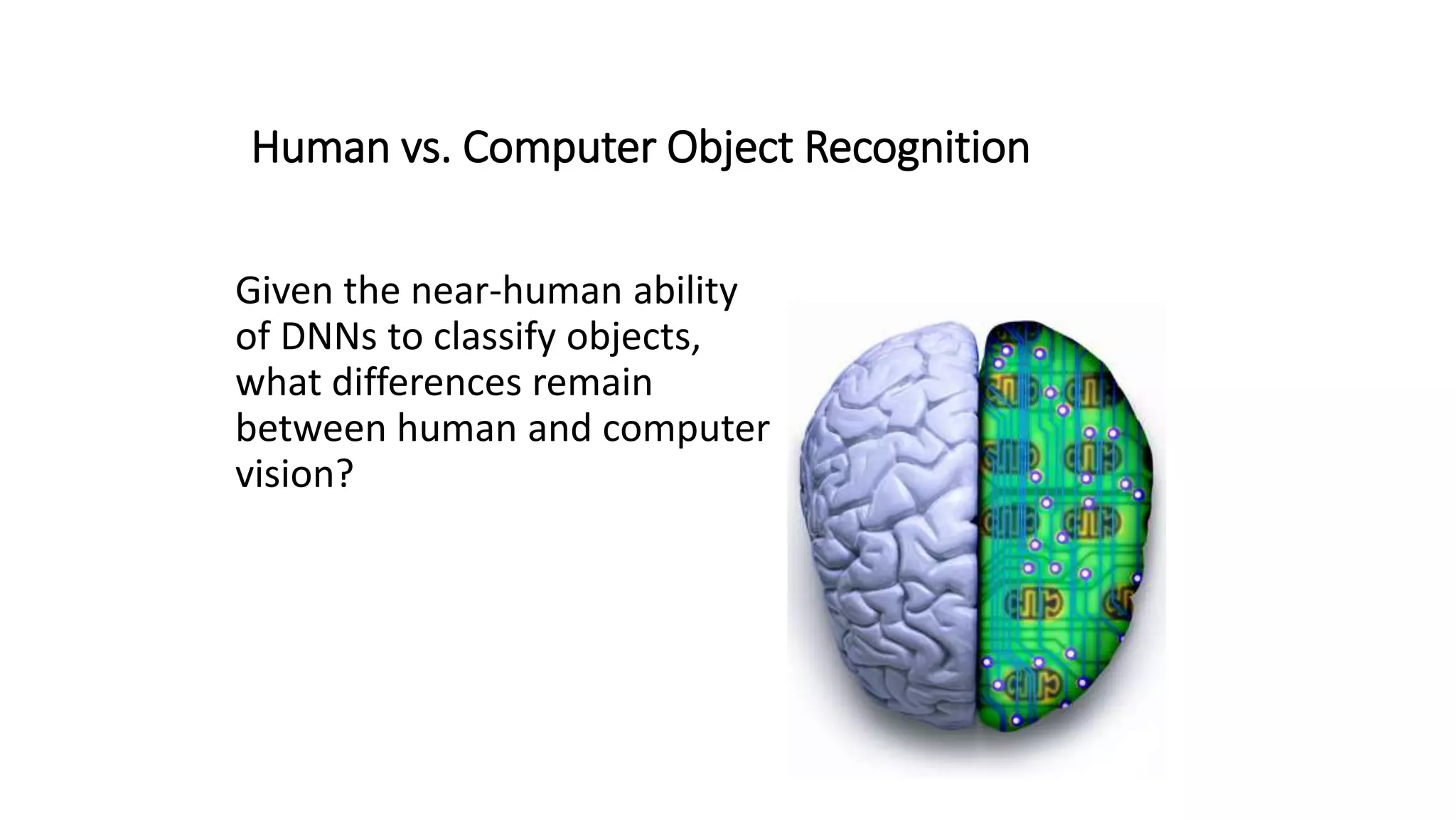 Human vs. Computer Object Recognition

Given the near-human ability of DNNs to classify objects, what differences remain between human and computer vision?